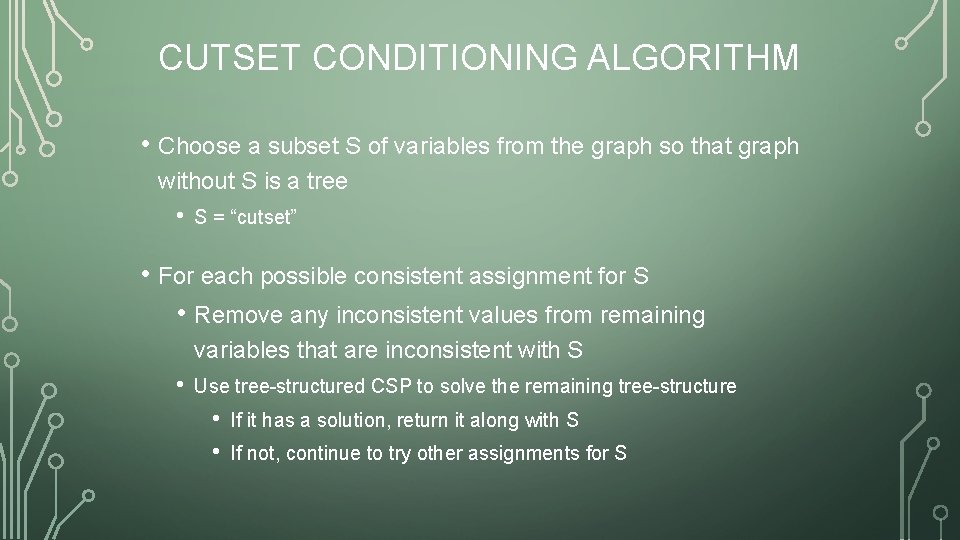 CUTSET CONDITIONING ALGORITHM

• Choose a subset S of variables from the graph so that graph without S is a tree

• S = “cutset”

• For each possible consistent assignment for S

• Remove any inconsistent values from remaining variables that are inconsistent with S

• Use tree-structured CSP to solve the remaining tree-structure

• If it has a solution, return it along with S

• If not, continue to try other assignments for S